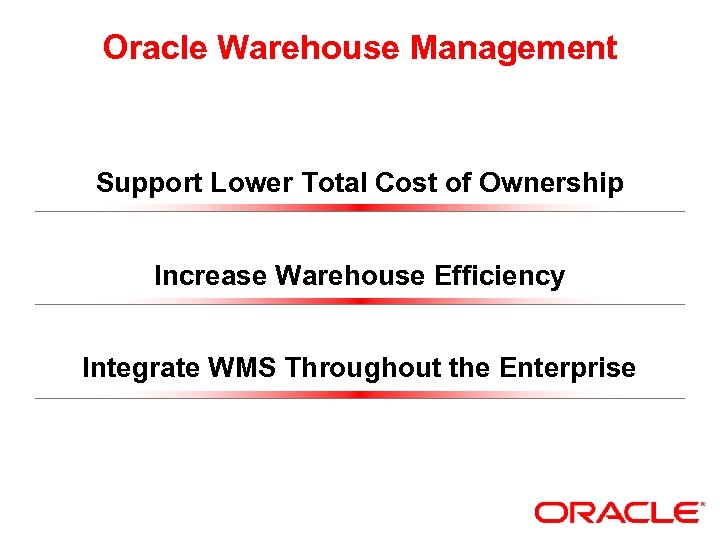 Oracle Warehouse Management

Support Lower Total Cost of Ownership

Increase Warehouse Efficiency

Integrate WMS Throughout the Enterprise

ORACLE®